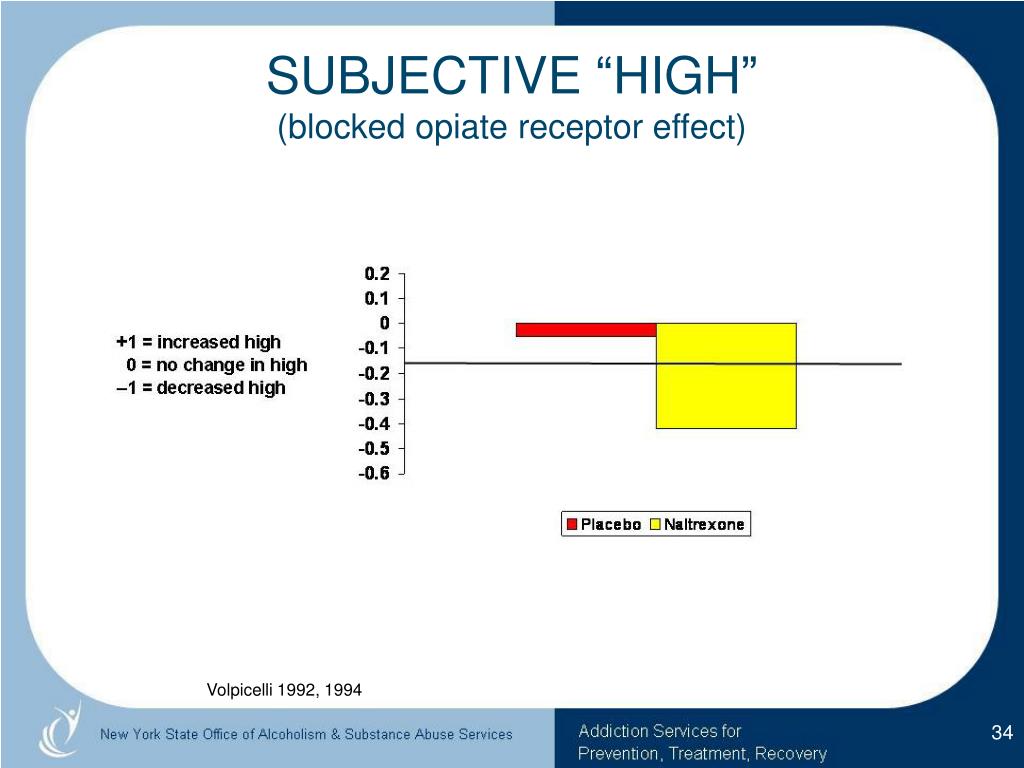 SUBJECTIVE “HIGH”
(blocked opiate receptor effect)

+1 = increased high
0 = no change in high
–1 = decreased high

0.2
0.1
0
-0.1
-0.2
-0.3
-0.4
-0.5
-0.6

Placebo Naltrexone

Volpicelli 1992, 1994

New York State Office of Alcoholism & Substance Abuse Services

Addiction Services for
Prevention, Treatment, Recovery

34